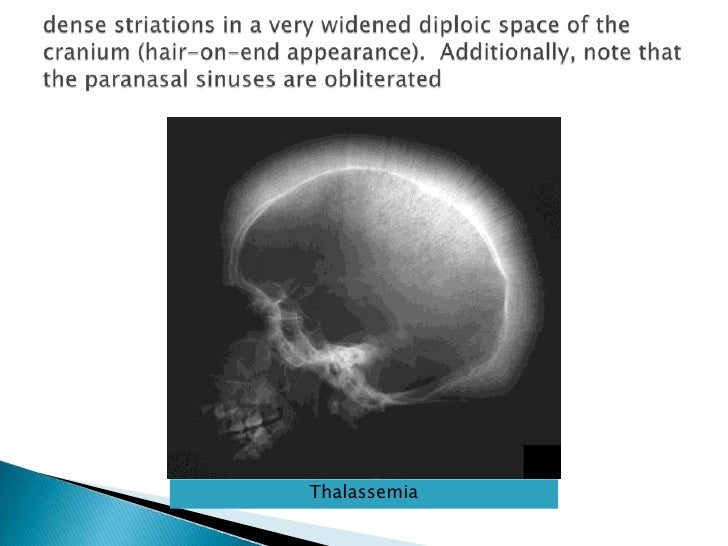 dense striations in a very widened diploic space of the cranium (hair-on-end appearance). Additionally, note that the paranasal sinuses are obliterated

Thalassemia